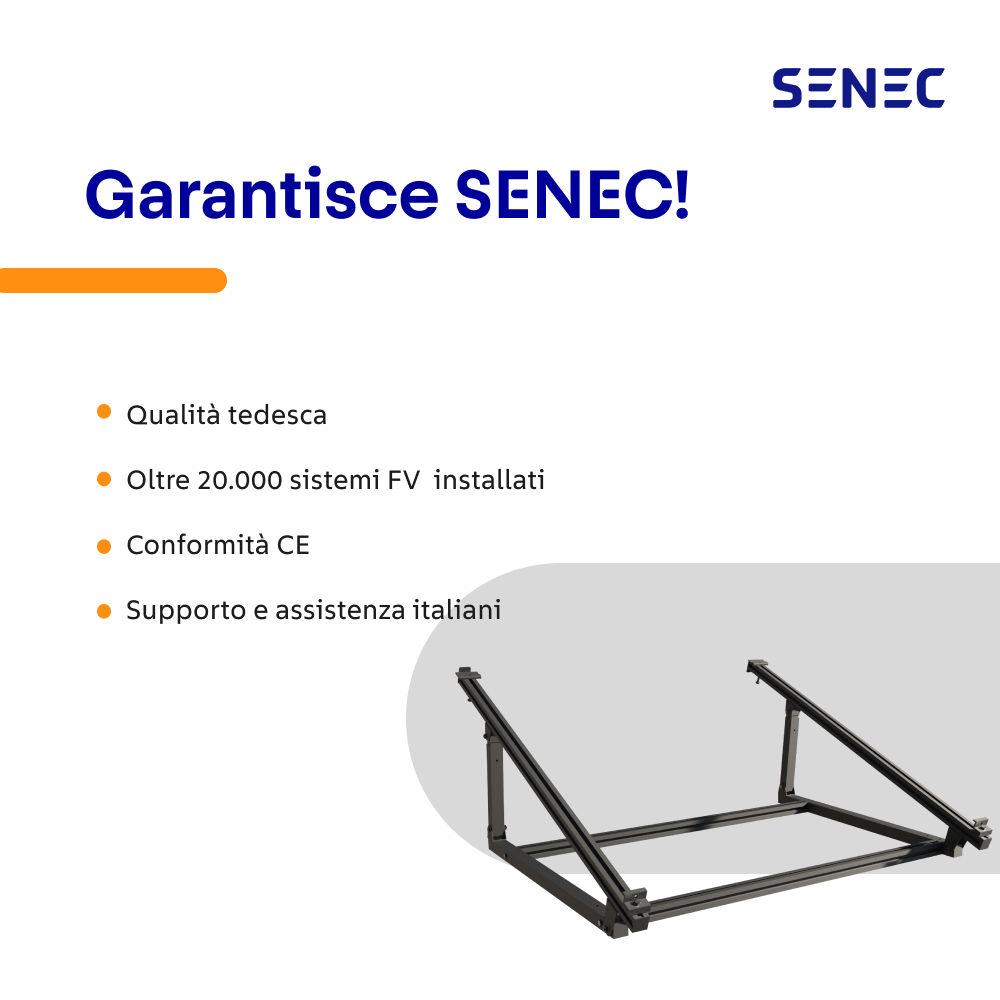 SENEC

Garantisce SENEC!

- Qualità tedesca
- Oltre 20.000 sistemi FV installati
- Conformità CE
- Supporto e assistenza italiani